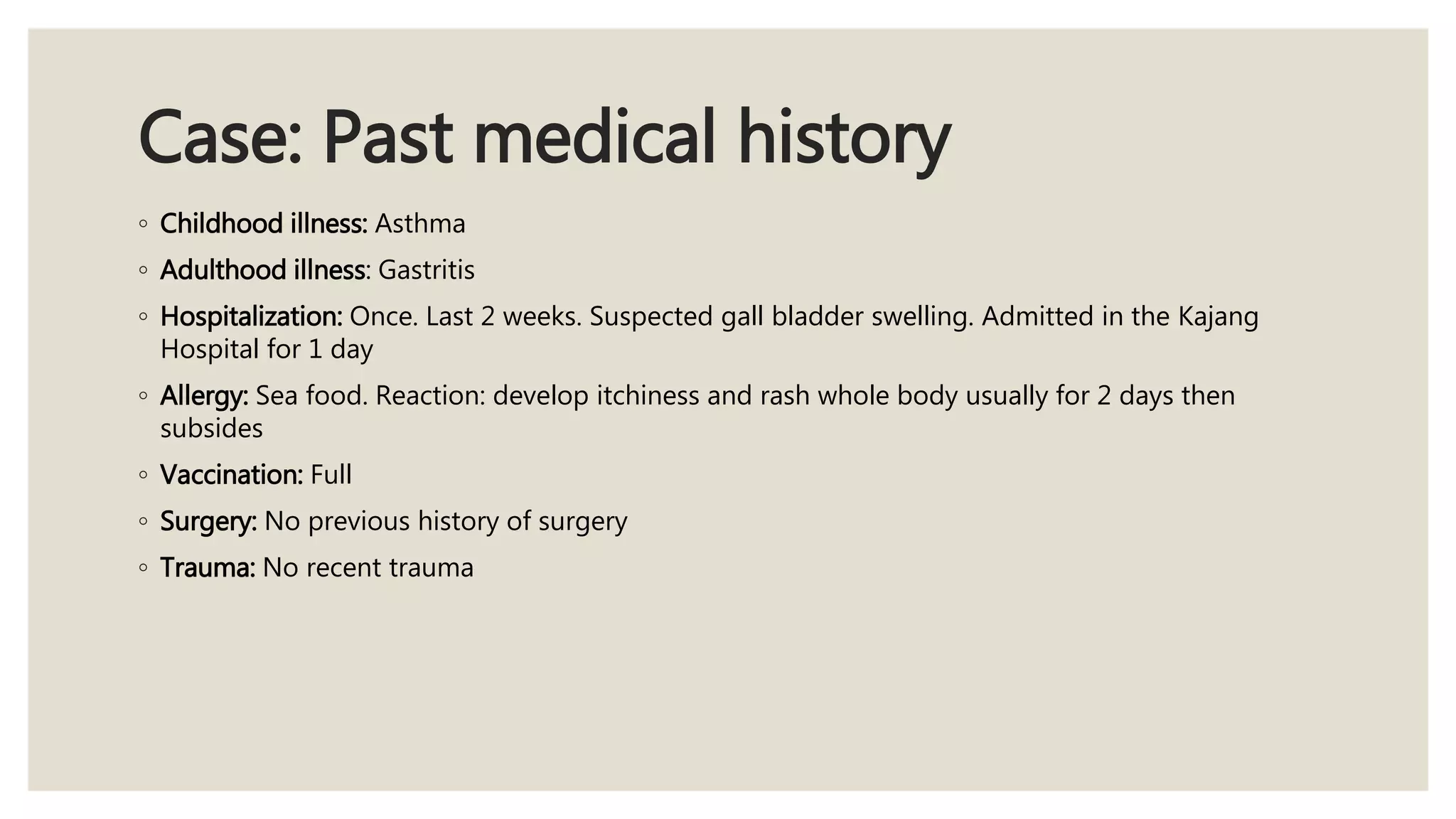 Case: Past medical history

◦ Childhood illness: Asthma
◦ Adulthood illness: Gastritis
◦ Hospitalization: Once. Last 2 weeks. Suspected gall bladder swelling. Admitted in the Kajang Hospital for 1 day
◦ Allergy: Sea food. Reaction: develop itchiness and rash whole body usually for 2 days then subsides
◦ Vaccination: Full
◦ Surgery: No previous history of surgery
◦ Trauma: No recent trauma